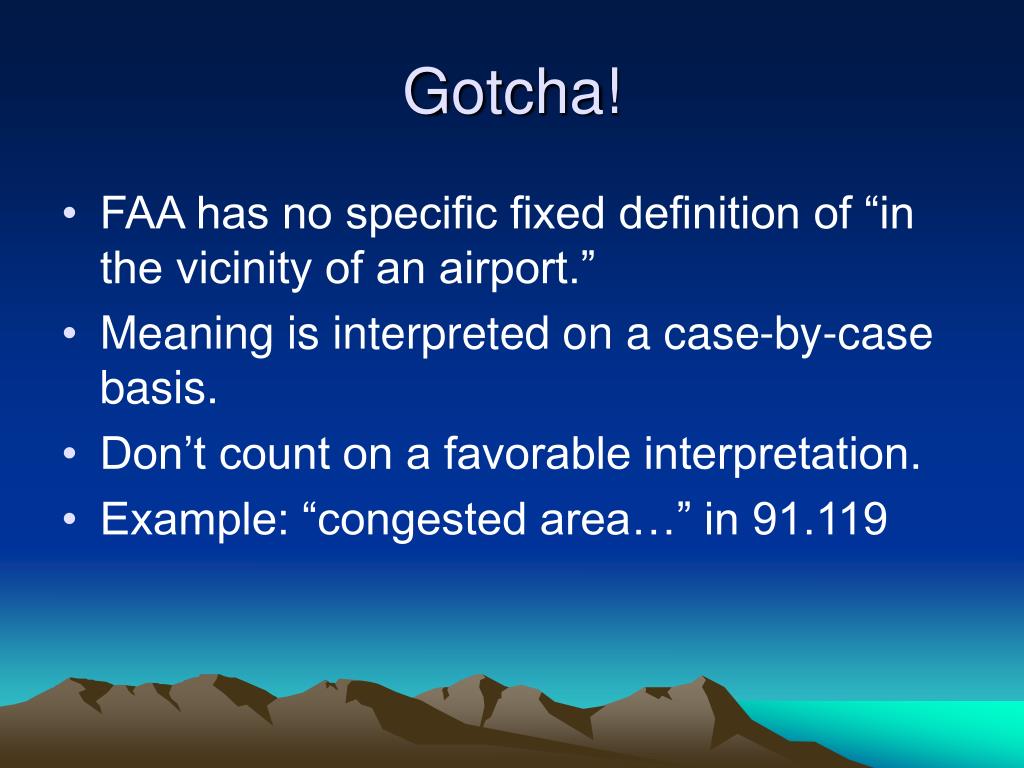 Gotcha!

• FAA has no specific fixed definition of “in the vicinity of an airport.”
• Meaning is interpreted on a case-by-case basis.
• Don’t count on a favorable interpretation.
• Example: “congested area…” in 91.119